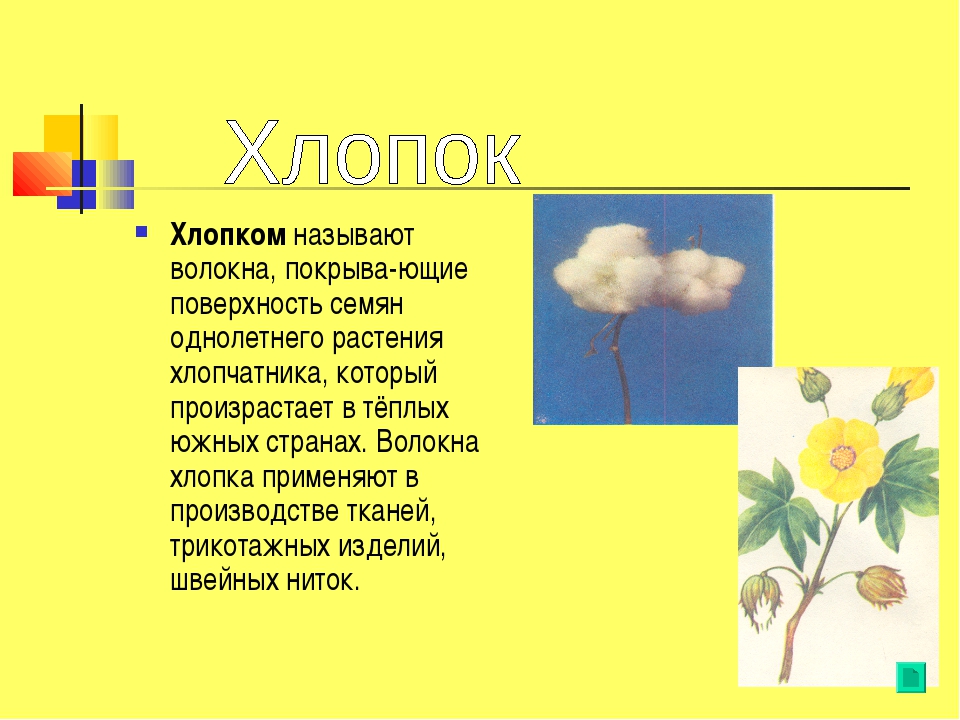 Хлопок

Хлопком называют волокна, покрыва-ющие поверхность семян однолетнего растения хлопчатника, который произрастает в тёплых южных странах. Волокна хлопка применяют в производстве тканей, трикотажных изделий, швейных ниток.